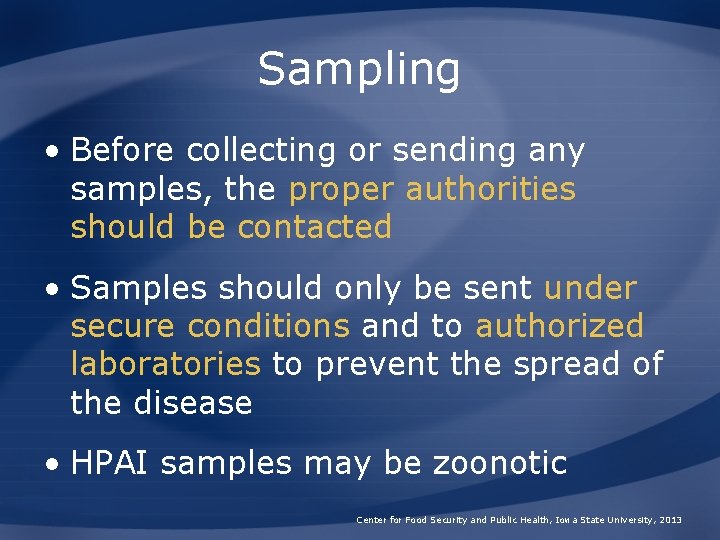 Sampling

• Before collecting or sending any samples, the proper authorities should be contacted

• Samples should only be sent under secure conditions and to authorized laboratories to prevent the spread of the disease

• HPAI samples may be zoonotic

Center for Food Security and Public Health, Iowa State University, 2013